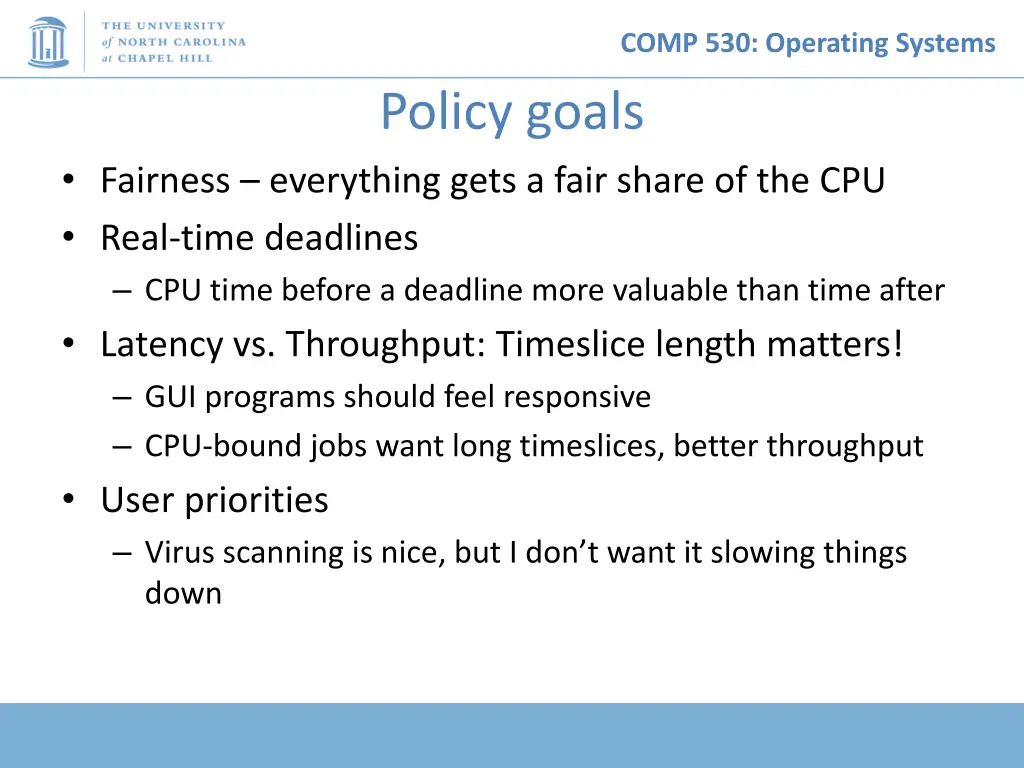 THE UNIVERSITY of NORTH CAROLINA at CHAPEL HILL

COMP 530: Operating Systems

Policy goals

• Fairness – everything gets a fair share of the CPU
• Real-time deadlines
 – CPU time before a deadline more valuable than time after
• Latency vs. Throughput: Timeslice length matters!
 – GUI programs should feel responsive
 – CPU-bound jobs want long timeslices, better throughput
• User priorities
 – Virus scanning is nice, but I don’t want it slowing things down